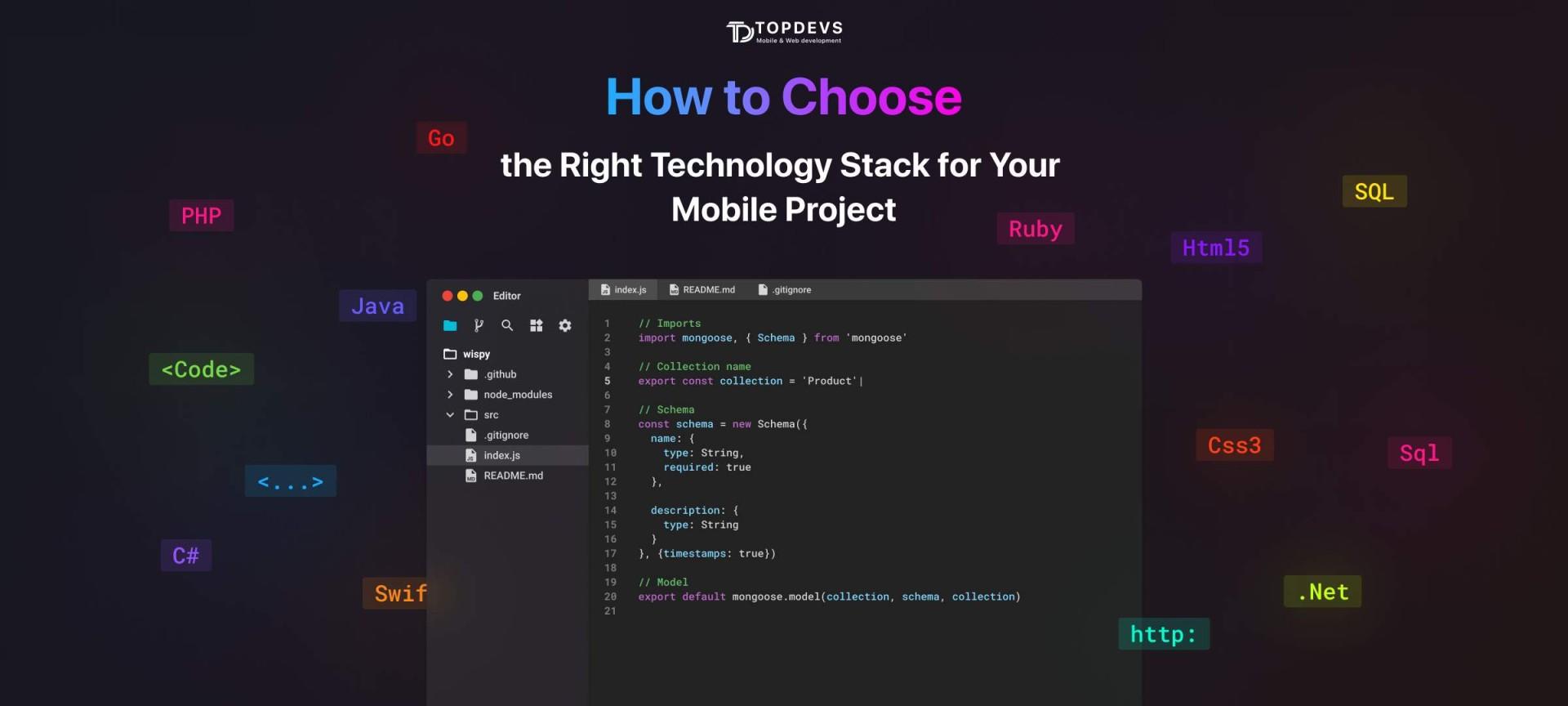 TOPDEVS
Mobile & Web development

How to Choose

the Right Technology Stack for Your Mobile Project

Go

PHP

SQL

Ruby

Html5

Java

<Code>

<...>

C#

Swif

Css3

Sql

.Net

http:

Editor

wispy
.github
node_modules
src
.gitignore
index.js
README.md

index.js README.md .gitignore

1 // Imports
2 import mongoose, { Schema } from 'mongoose'
3
4 // Collection name
5 export const collection = 'Product'|
6
7 // Schema
8 const schema = new Schema({
9 name: {
10 type: String,
11 required: true
12 },
13
14 description: {
15 type: String
16 }
17 }, {timestamps: true})
18
19 // Model
20 export default mongoose.model(collection, schema, collection)
21